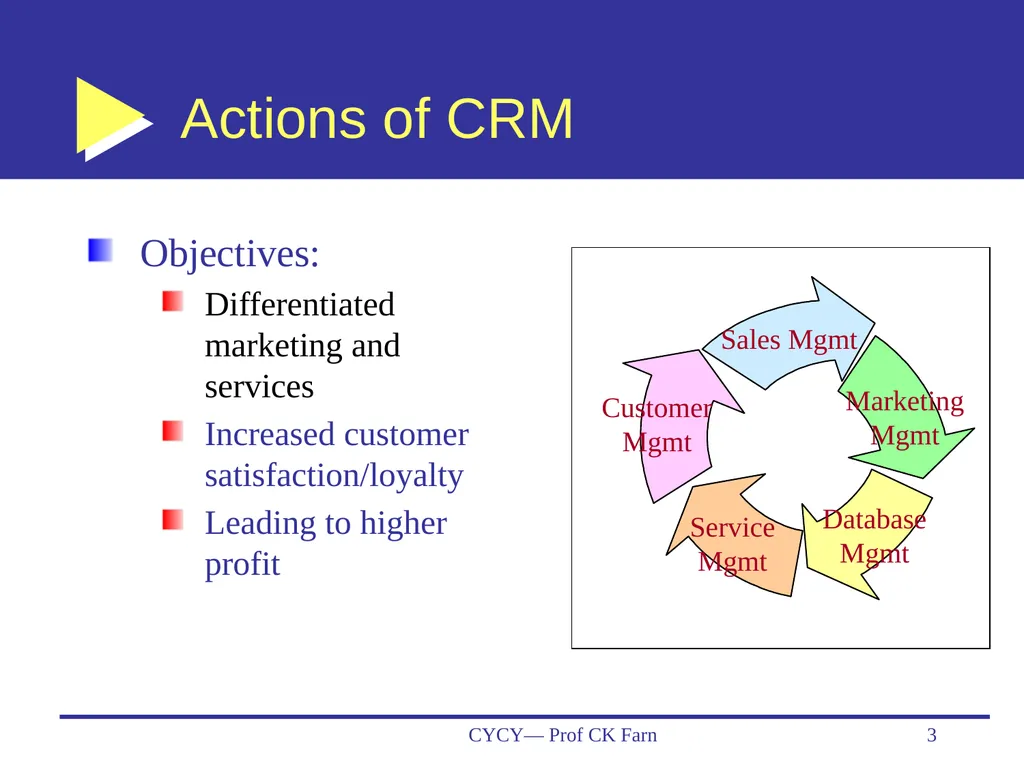 Actions of CRM

Objectives:

Differentiated marketing and services

Increased customer satisfaction/loyalty

Leading to higher profit

Sales Mgmt

Marketing Mgmt

Database Mgmt

Service Mgmt

Customer Mgmt

CYCY— Prof CK Farn

3